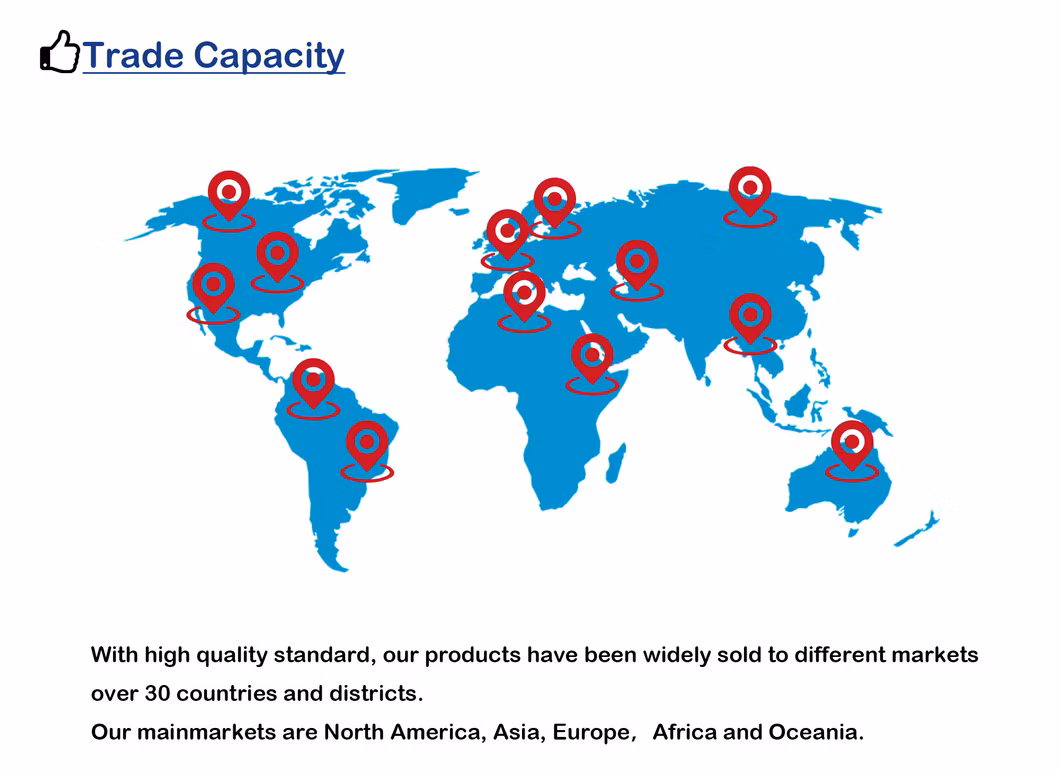 Trade Capacity

With high quality standard, our products have been widely sold to different markets over 30 countries and districts.

Our mainmarkets are North America, Asia, Europe,  Africa and Oceania.